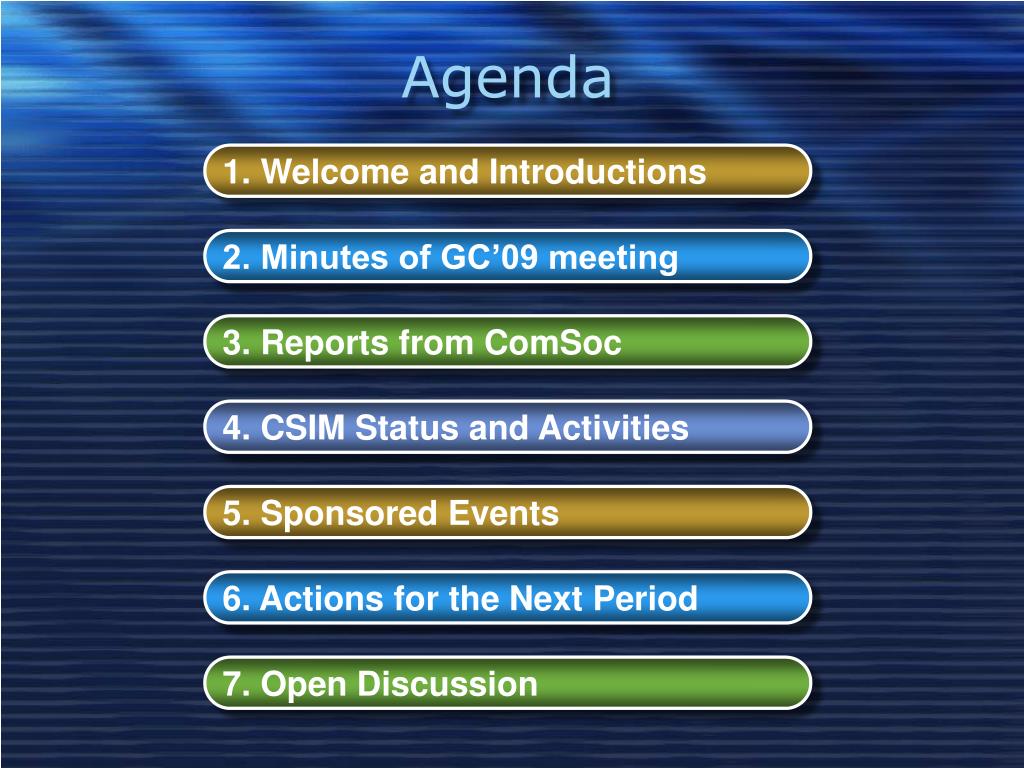 Agenda

1. Welcome and Introductions

2. Minutes of GC’09 meeting

3. Reports from ComSoc

4. CSIM Status and Activities

5. Sponsored Events

6. Actions for the Next Period

7. Open Discussion